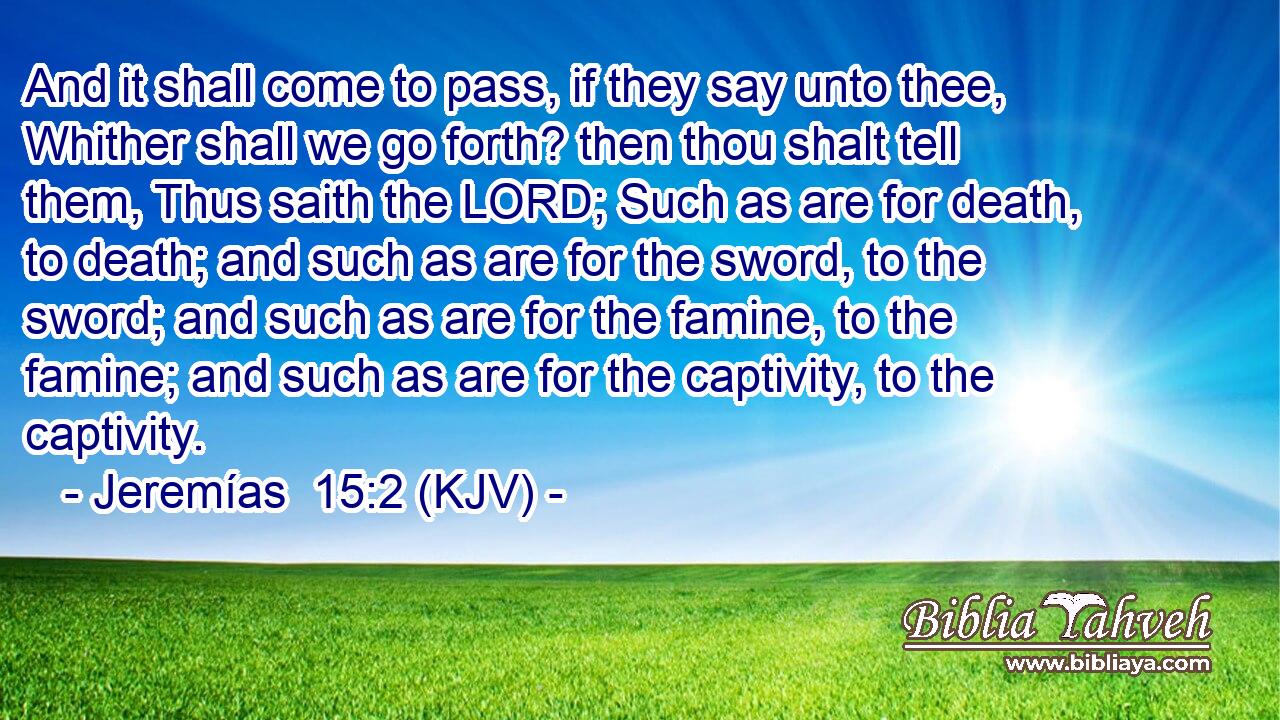 And it shall come to pass, if they say unto thee, Whither shall we go forth? then thou shalt tell them, Thus saith the LORD; Such as are for death, to death; and such as are for the sword, to the sword; and such as are for the famine, to the famine; and such as are for the captivity, to the captivity.

- Jeremías 15:2 (KJV) -

Biblia Yahveh
www.bibliaya.com